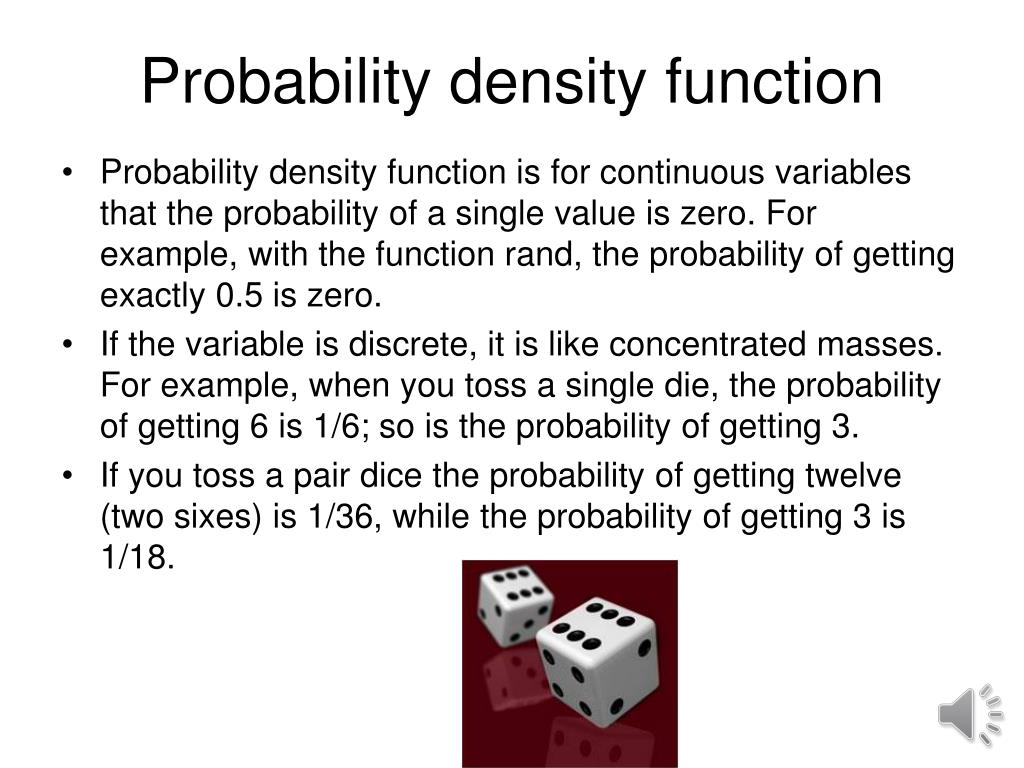 Probability density function

• Probability density function is for continuous variables that the probability of a single value is zero. For example, with the function rand, the probability of getting exactly 0.5 is zero.

• If the variable is discrete, it is like concentrated masses. For example, when you toss a single die, the probability of getting 6 is 1/6; so is the probability of getting 3.

• If you toss a pair dice the probability of getting twelve (two sixes) is 1/36, while the probability of getting 3 is 1/18.